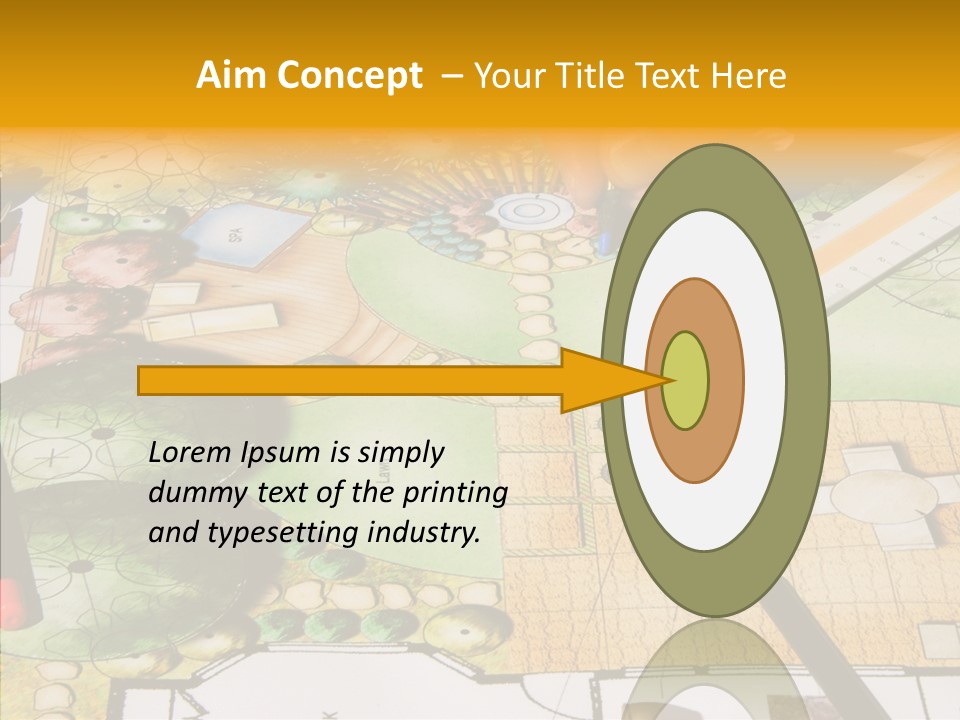 Aim Concept – Your Title Text Here

Lorem Ipsum is simply dummy text of the printing and typesetting industry.